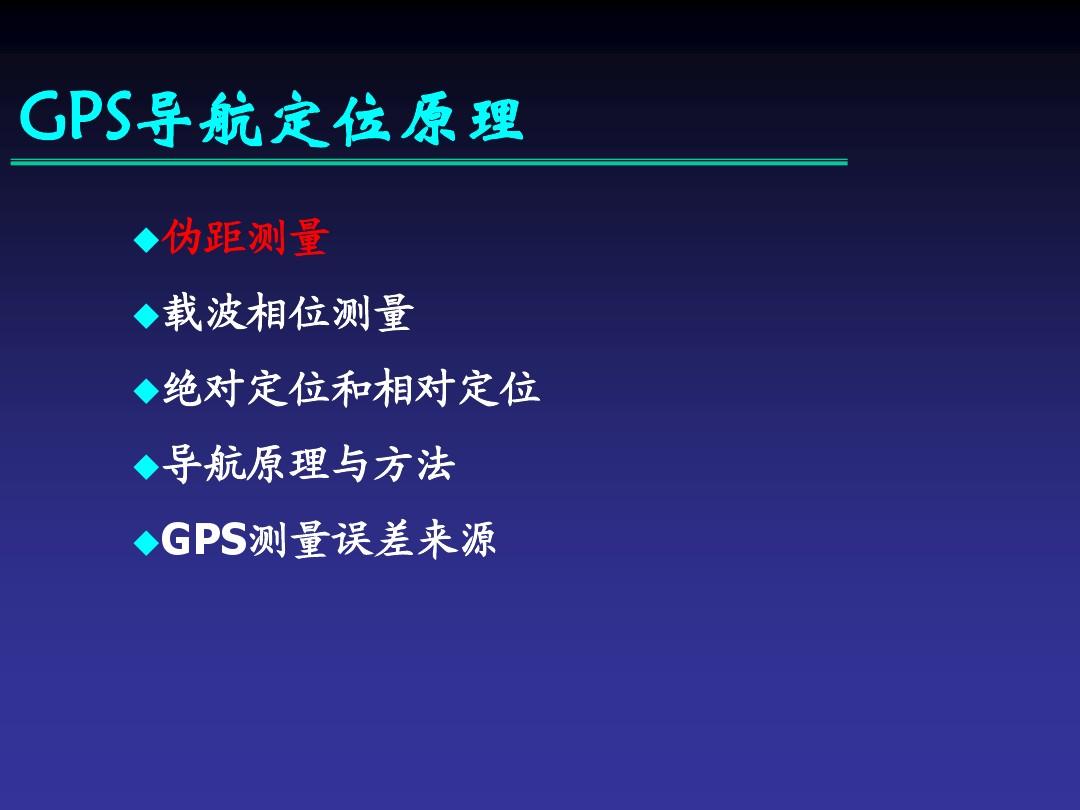 GPS导航定位原理

◆伪距测量

◆载波相位测量

◆绝对定位和相对定位

◆导航原理与方法

◆GPS测量误差来源